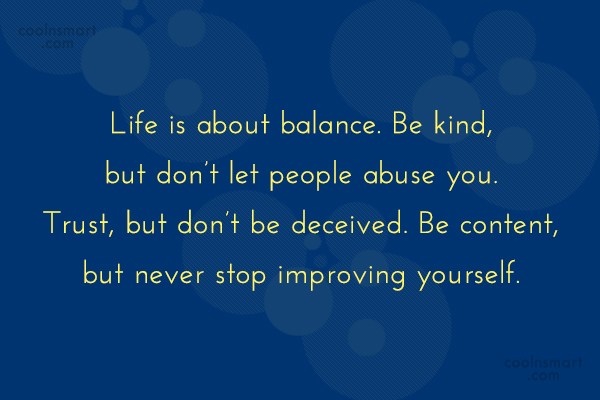 coolnsmart .com

Life is about balance. Be kind, but don't let people abuse you. Trust, but don't be deceived. Be content, but never stop improving yourself.

coolnsmart .com